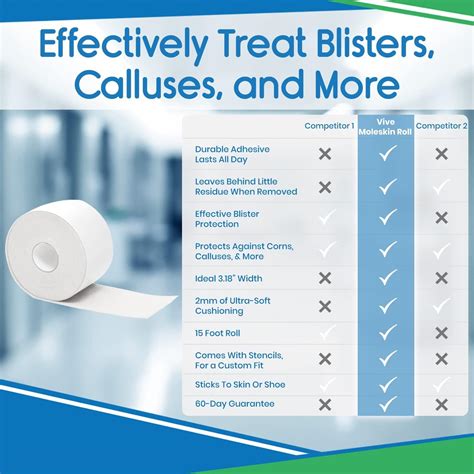 Effectively Treat Blisters, Calluses, and More

| | Competitor 1 | Vive Moleskin Roll | Competitor 2 |
|---|---|---|---|
| Durable Adhesive Lasts All Day | ✕ | ✓ | ✕ |
| Leaves Behind Little Residue When Removed | ✕ | ✓ | ✓ |
| Effective Blister Protection | ✓ | ✓ | ✕ |
| Protects Against Corns, Calluses, & More | ✓ | ✓ | ✓ |
| Ideal 3.18" Width | ✕ | ✓ | ✕ |
| 2mm of Ultra-Soft Cushioning | ✕ | ✓ | ✓ |
| 15 Foot Roll | ✓ | ✓ | ✕ |
| Comes With Stencils, For a Custom Fit | ✕ | ✓ | ✕ |
| Sticks To Skin Or Shoe | ✓ | ✓ | ✓ |
| 60-Day Guarantee | ✕ | ✓ | ✕ |